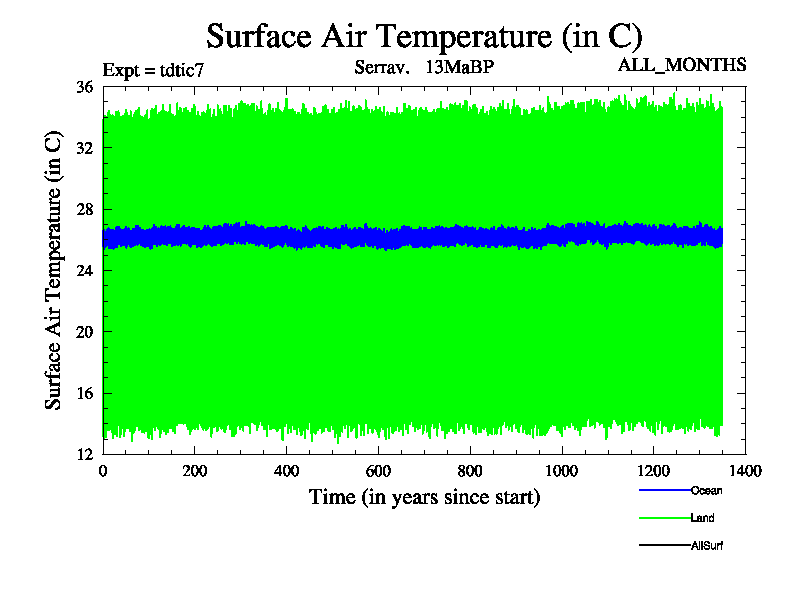 Surface Air Temperature (in C)

Expt = tdtic7

Serrav. 13MaBP

ALL_MONTHS

Surface Air Temperature (in C)

36
32
28
24
20
16
12

0 200 400 600 800 1000 1200 1400

Time (in years since start)

Ocean

Land

AllSurf